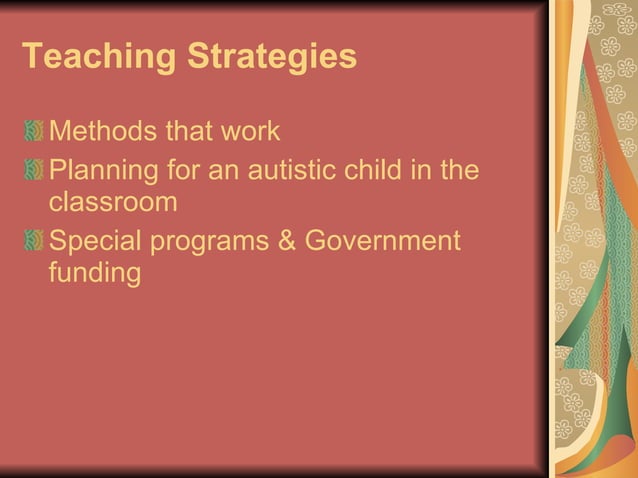 Teaching Strategies

Methods that work

Planning for an autistic child in the classroom

Special programs & Government funding